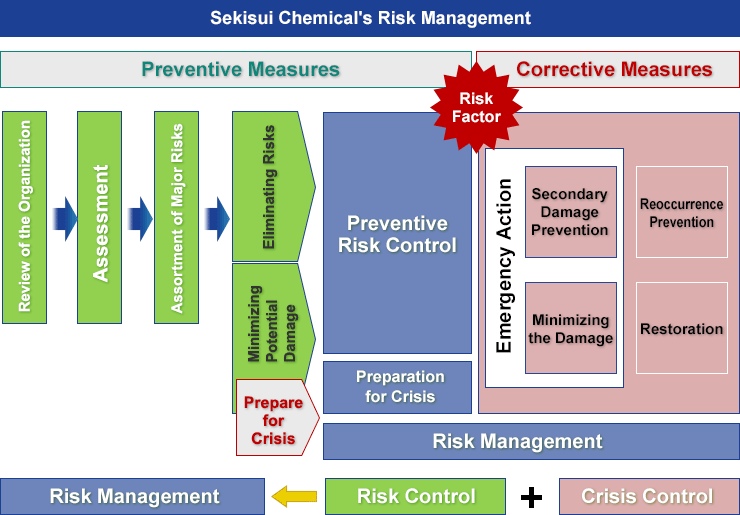 Sekisui Chemical's Risk Management

Preventive Measures

Corrective Measures

Risk Factor

Review of the Organization

Assessment

Assortment of Major Risks

Eliminating Risks

Minimizing Potential Damage

Prepare for Crisis

Preventive Risk Control

Preparation for Crisis

Emergency Action

Secondary Damage Prevention

Minimizing the Damage

Reoccurrence Prevention

Restoration

Risk Management

Risk Management

Risk Control

+

Crisis Control